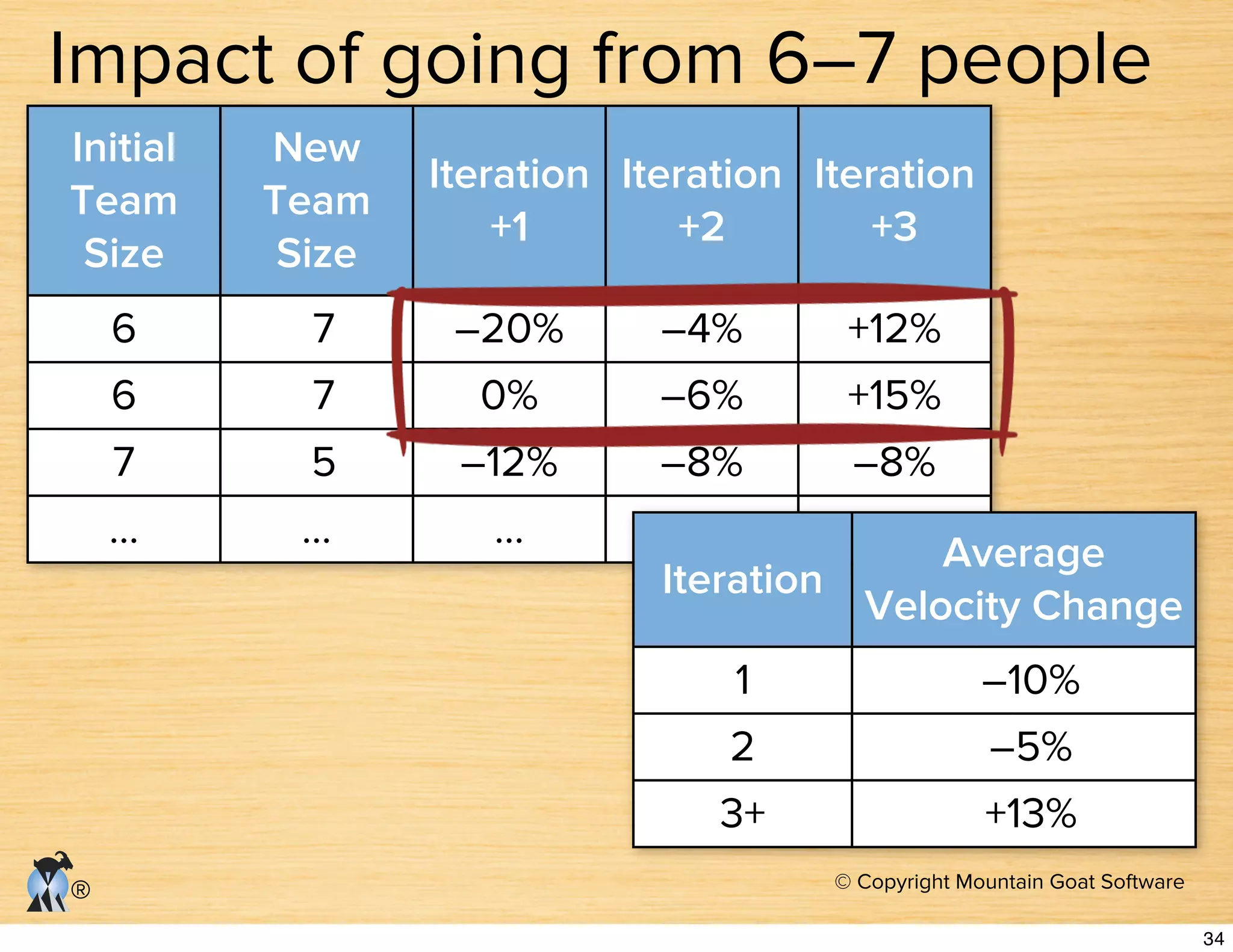 Impact of going from 6–7 people

| Initial Team Size | New Team Size | Iteration +1 | Iteration +2 | Iteration +3 |
|---|---|---|---|---|
| 6 | 7 | –20% | –4% | +12% |
| 6 | 7 | 0% | –6% | +15% |
| 7 | 5 | –12% | –8% | –8% |
| … | … | … | | |

| Iteration | Average Velocity Change |
|---|---|
| 1 | –10% |
| 2 | –5% |
| 3+ | +13% |

®

© Copyright Mountain Goat Software

34